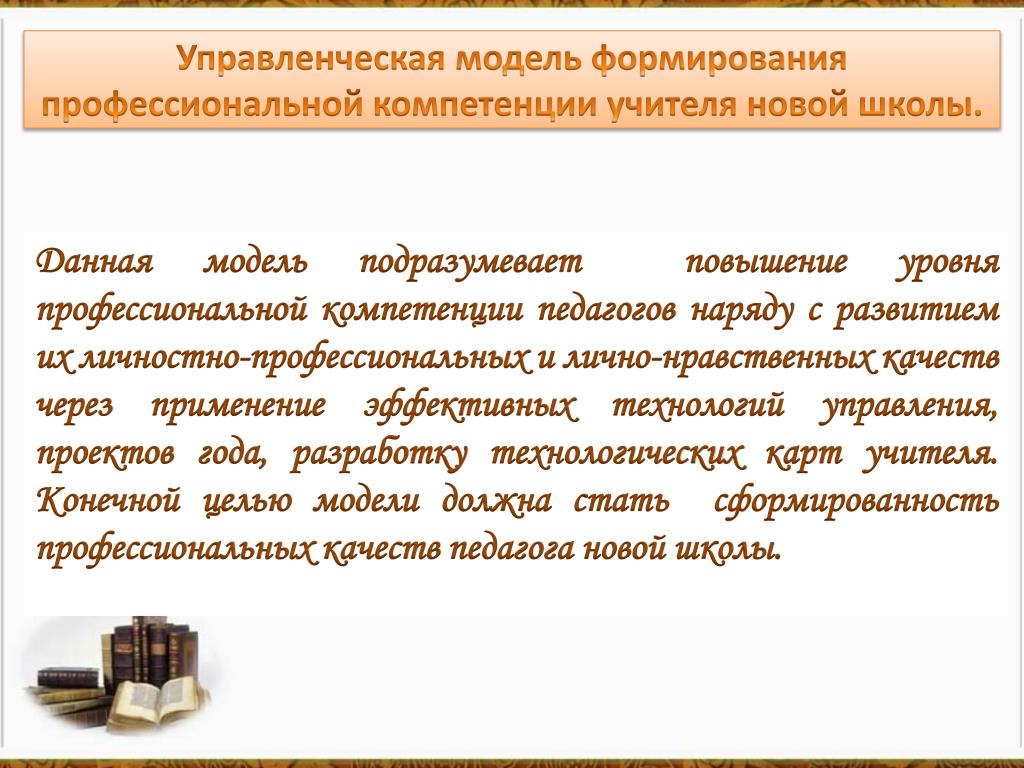 Управленческая модель формирования профессиональной компетенции учителя новой школы.

Данная модель подразумевает повышение уровня профессиональной компетенции педагогов наряду с развитием их личностно-профессиональных и лично-нравственных качеств через применение эффективных технологий управления, проектов года, разработку технологических карт учителя. Конечной целью модели должна стать сформированность профессиональных качеств педагога новой школы.